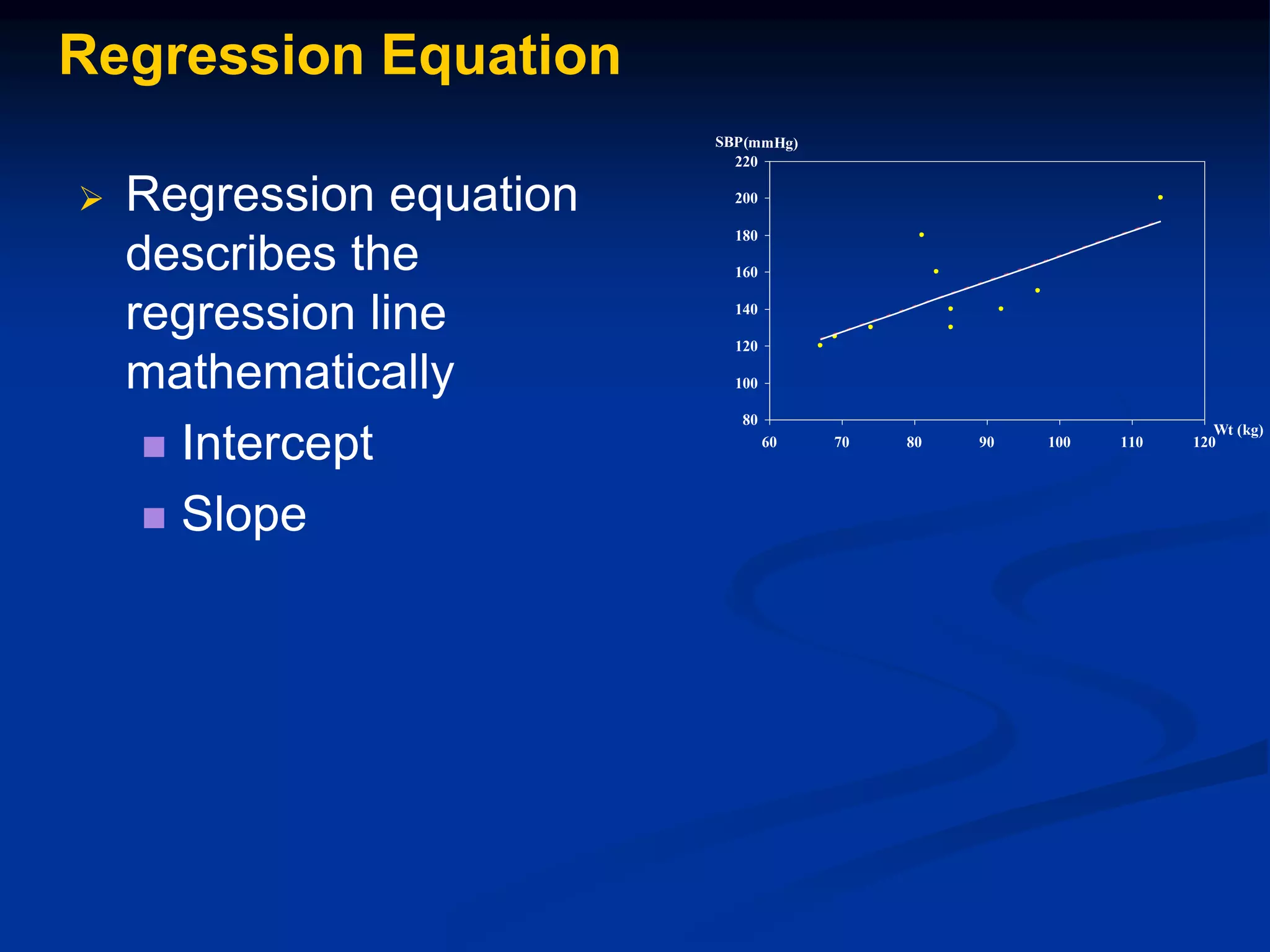 Regression Equation

Regression equation describes the regression line mathematically

Intercept

Slope

SBP(mmHg)

220
200
180
160
140
120
100
80

60 70 80 90 100 110 120

Wt (kg)